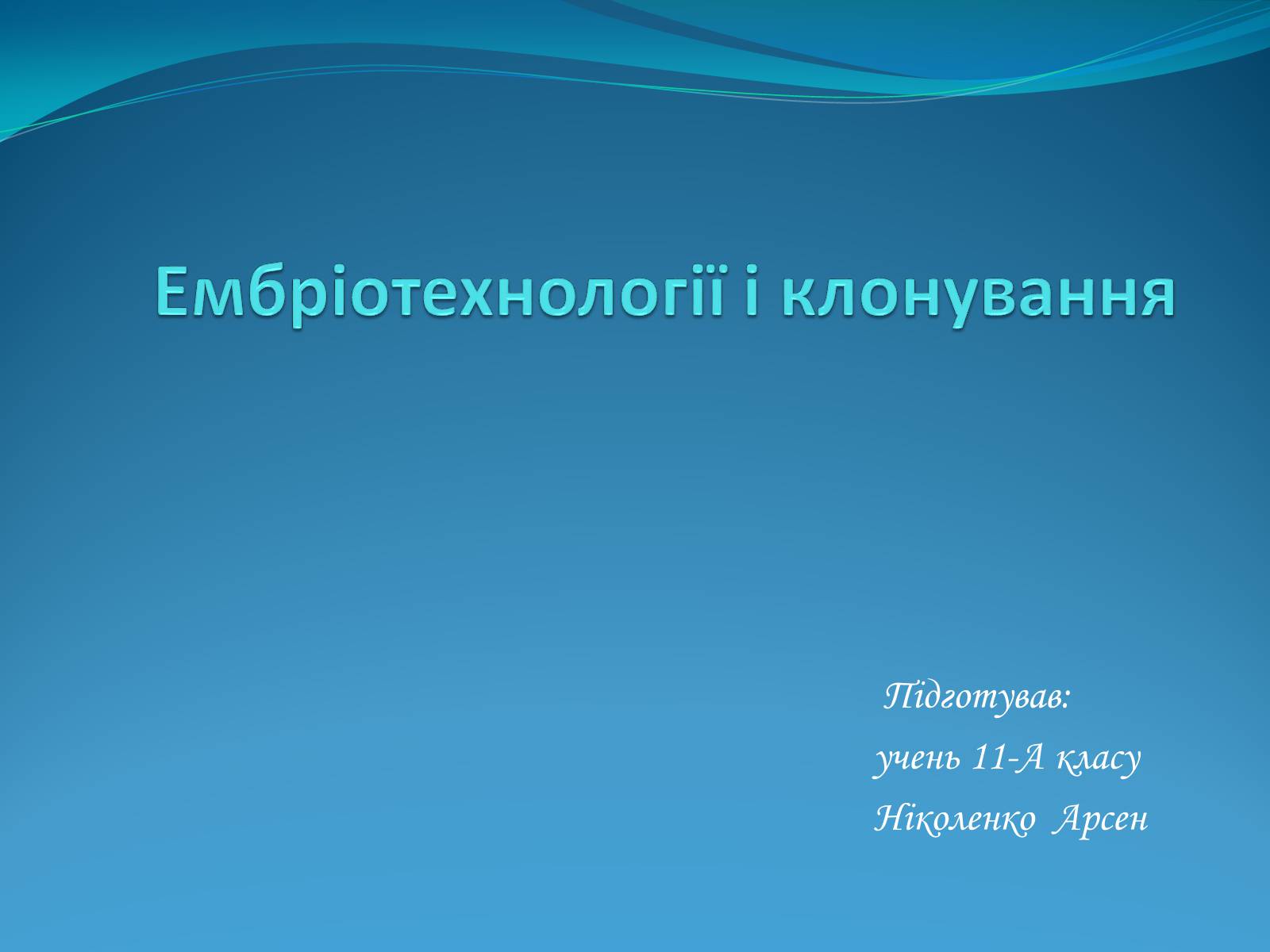 Ембріотехнології і клонування

Підготував:
учень 11-А класу
Ніколенко Арсен